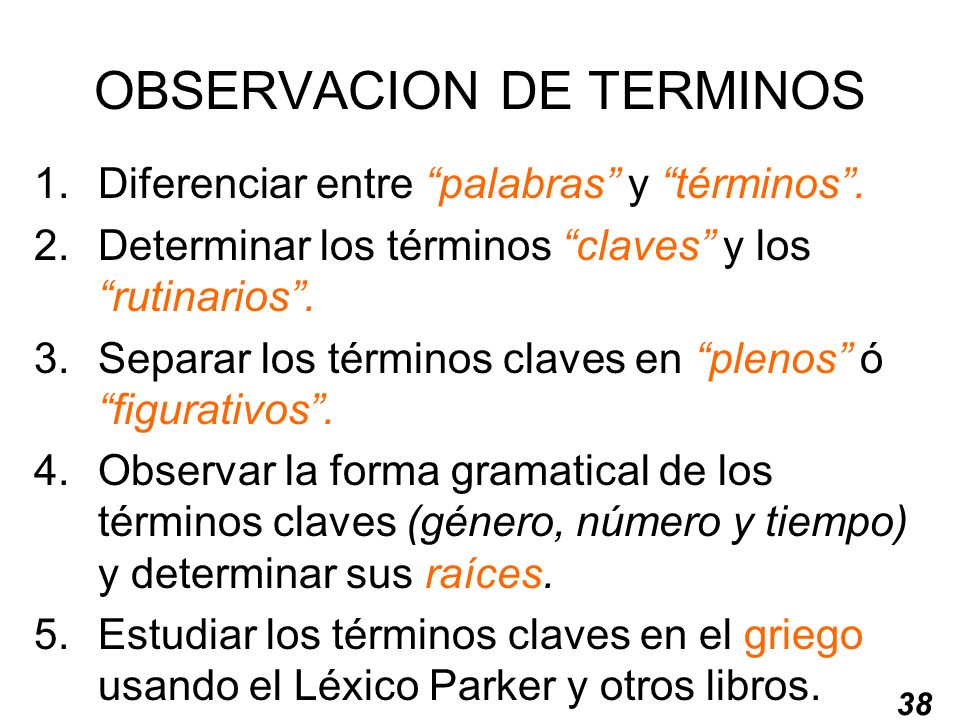 OBSERVACION DE TERMINOS

1. Diferenciar entre “palabras” y “términos”.
2. Determinar los términos “claves” y los “rutinarios”.
3. Separar los términos claves en “plenos” ó “figurativos”.
4. Observar la forma gramatical de los términos claves (género, número y tiempo) y determinar sus raíces.
5. Estudiar los términos claves en el griego usando el Léxico Parker y otros libros.

38